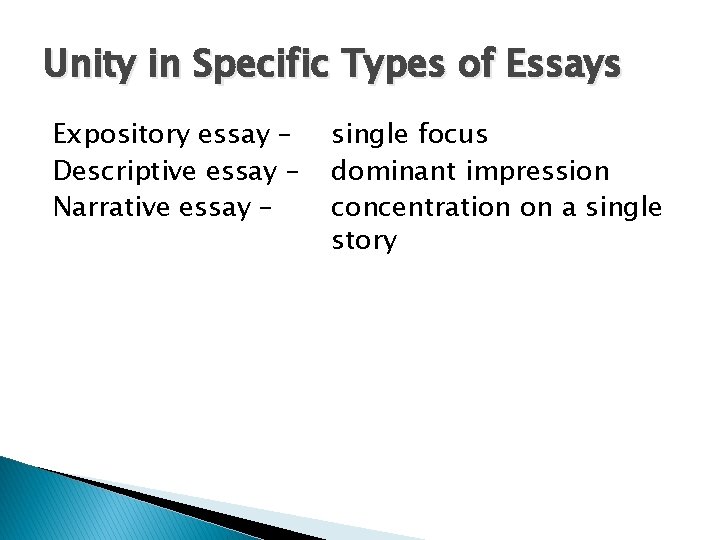 Unity in Specific Types of Essays

Expository essay – single focus
Descriptive essay – dominant impression
Narrative essay – concentration on a single story